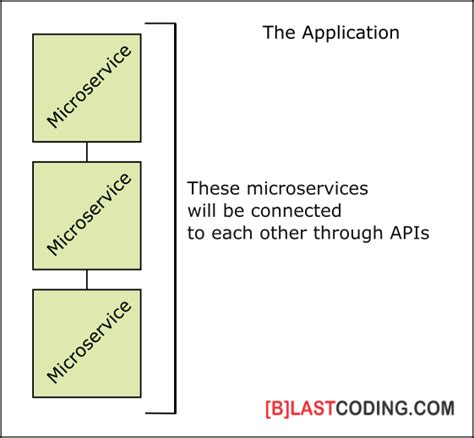 The Application

Microservice

Microservice

Microservice

These microservices will be connected to each other through APIs

[B]LASTCODING.COM